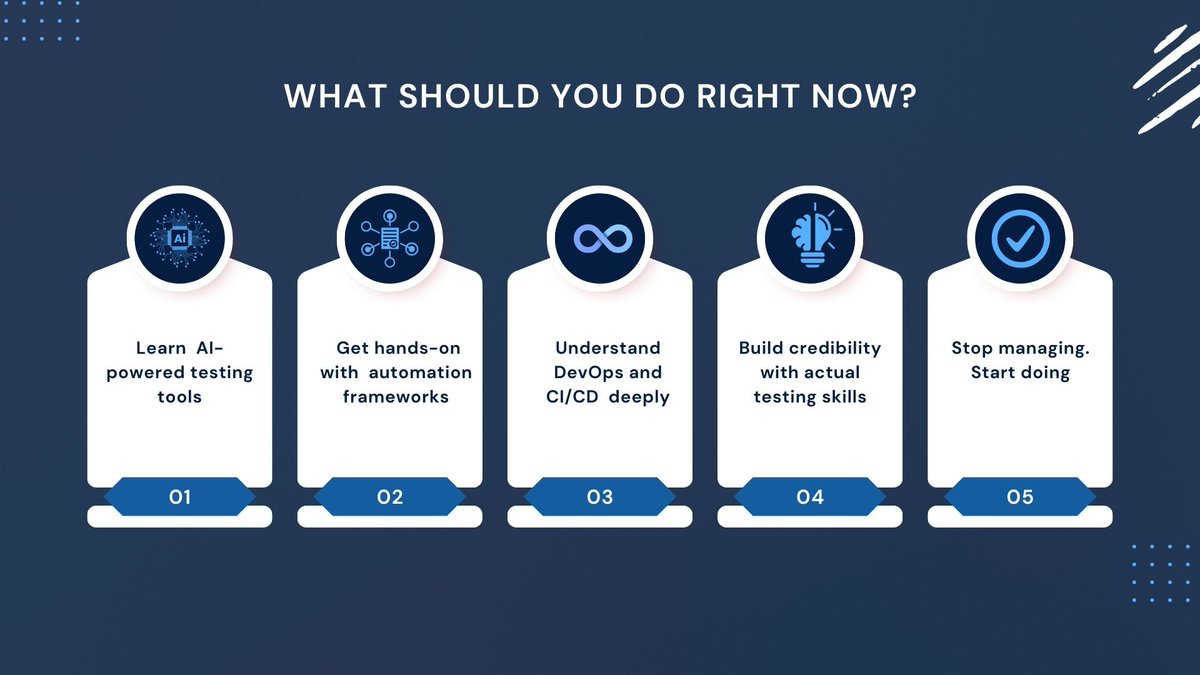 WHAT SHOULD YOU DO RIGHT NOW?

Ai

Learn AI-powered testing tools

01

Get hands-on with automation frameworks

02

Understand DevOps and CI/CD deeply

03

Build credibility with actual testing skills

04

Stop managing. Start doing

05